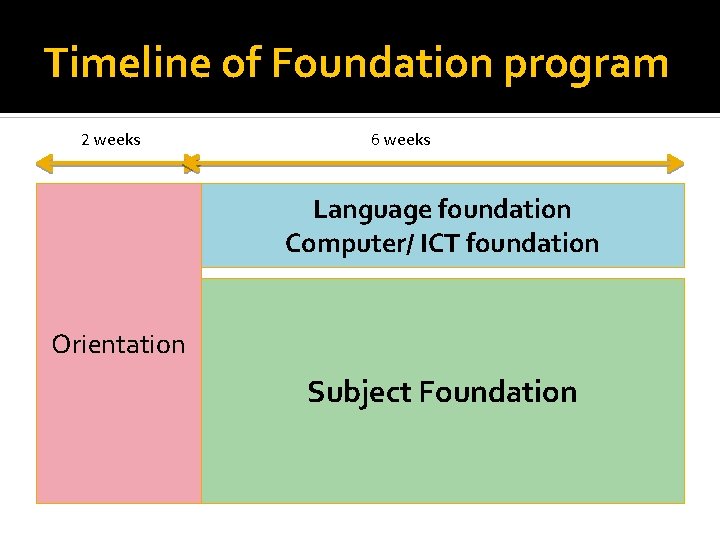 Timeline of Foundation program

2 weeks

6 weeks

Orientation

Language foundation
Computer/ ICT foundation

Subject Foundation